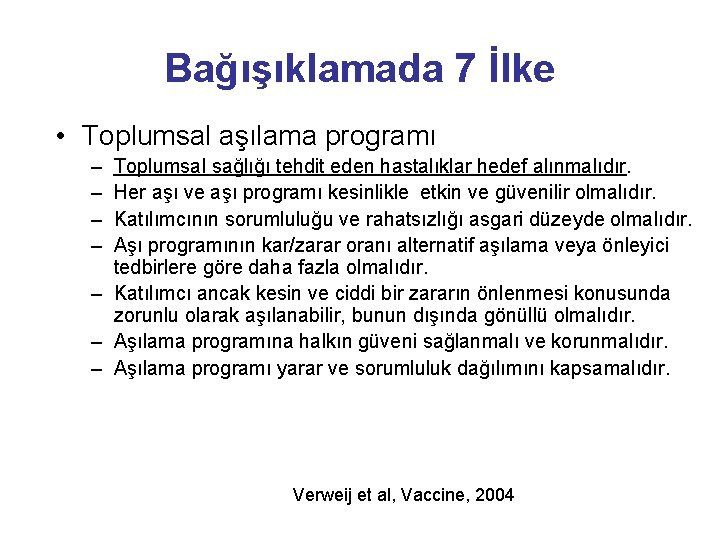 Bağışıklamada 7 İlke

• Toplumsal aşılama programı
– Toplumsal sağlığı tehdit eden hastalıklar hedef alınmalıdır.
– Her aşı ve aşı programı kesinlikle etkin ve güvenilir olmalıdır.
– Katılımcının sorumluluğu ve rahatsızlığı asgari düzeyde olmalıdır.
– Aşı programının kar/zarar oranı alternatif aşılama veya önleyici tedbirlere göre daha fazla olmalıdır.
– Katılımcı ancak kesin ve ciddi bir zararın önlenmesi konusunda zorunlu olarak aşılanabilir, bunun dışında gönüllü olmalıdır.
– Aşılama programına halkın güveni sağlanmalı ve korunmalıdır.
– Aşılama programı yarar ve sorumluluk dağılımını kapsamalıdır.

Verweij et al, Vaccine, 2004